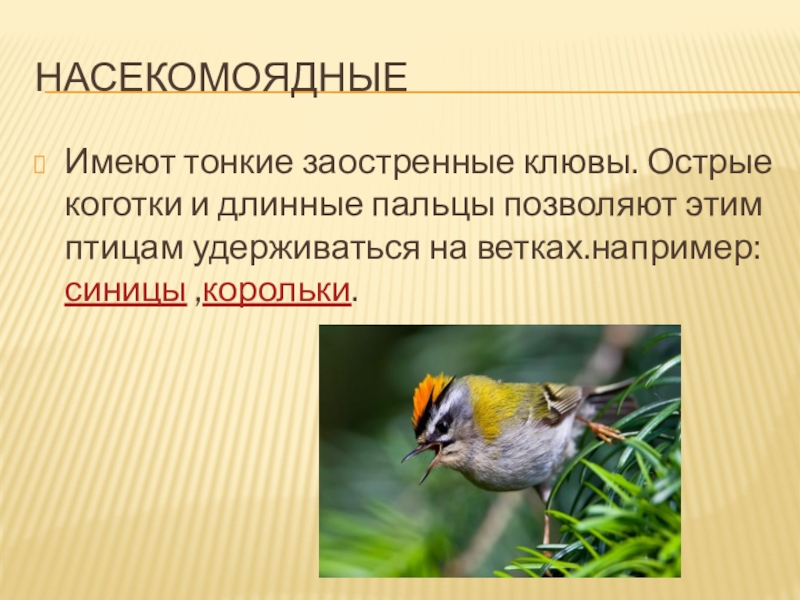 НАСЕКОМОЯДНЫЕ

Имеют тонкие заостренные клювы. Острые коготки и длинные пальцы позволяют этим птицам удерживаться на ветках.например: синицы ,корольки.